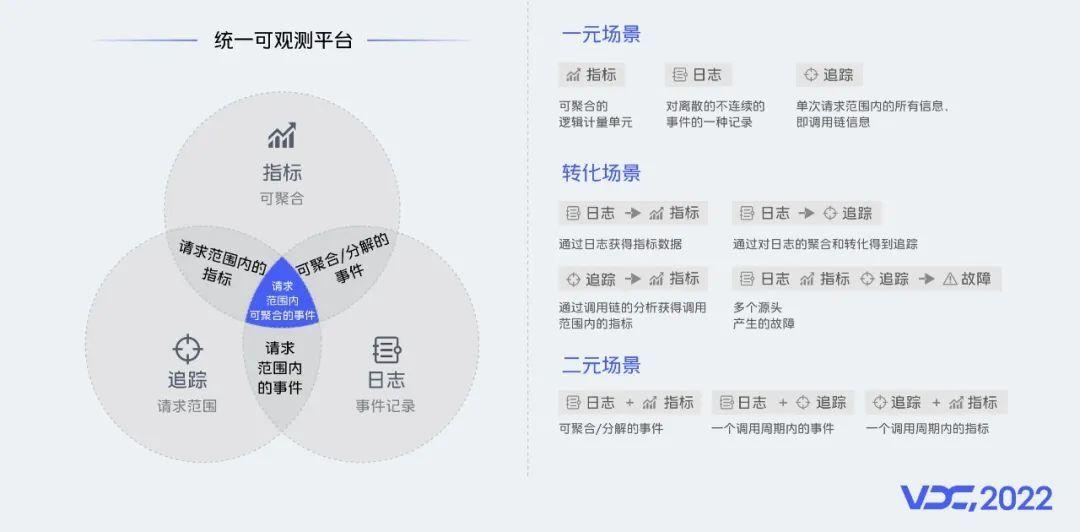 统一可观测平台

指标
可聚合

请求范围内的指标

可聚合/分解的事件

请求范围内可聚合的事件

追踪
请求范围

请求范围内的事件

日志
事件记录

一元场景

指标
可聚合的逻辑计量单元

日志
对离散的不连续的事件的一种记录

追踪
单次请求范围内的所有信息、即调用链信息

转化场景

日志 → 指标
通过日志获得指标数据

日志 → 追踪
通过对日志的聚合和转化得到追踪

追踪 → 指标
通过调用链的分析获得调用范围内的指标

日志 指标 追踪 → 故障
多个源头产生的故障

二元场景

日志 + 指标
可聚合/分解的事件

日志 + 追踪
一个调用周期内的事件

追踪 + 指标
一个调用周期内的指标

VDC,2022